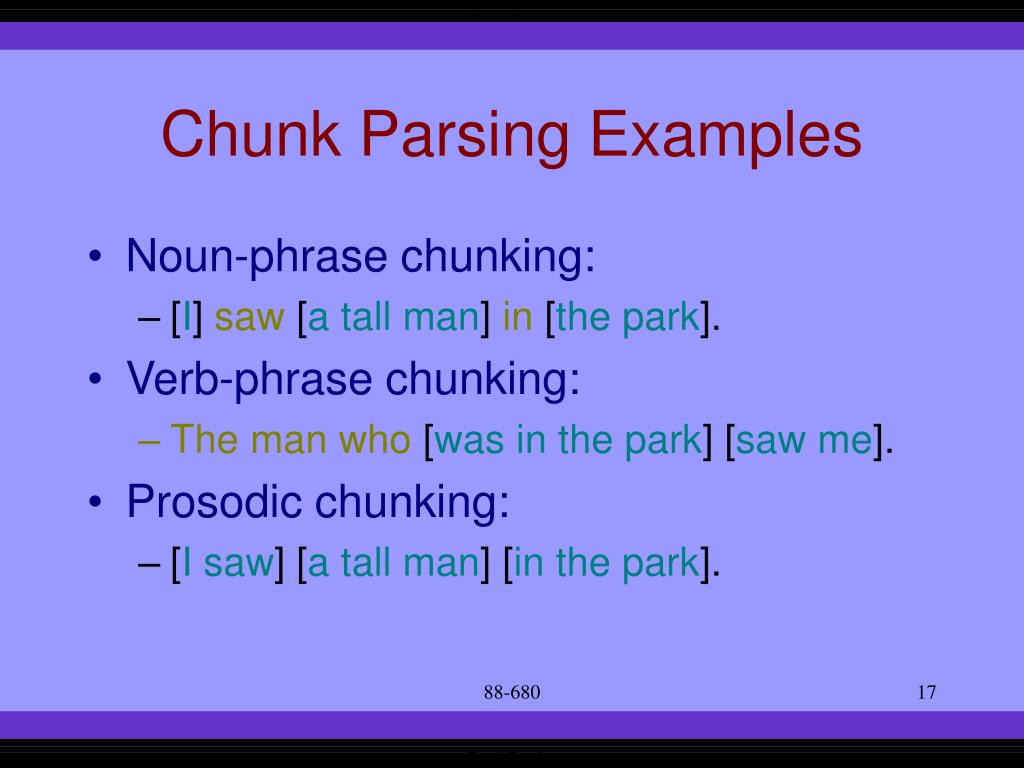 Chunk Parsing Examples

• Noun-phrase chunking:
– [I] saw [a tall man] in [the park].
• Verb-phrase chunking:
– The man who [was in the park] [saw me].
• Prosodic chunking:
– [I saw] [a tall man] [in the park].

88-680

17